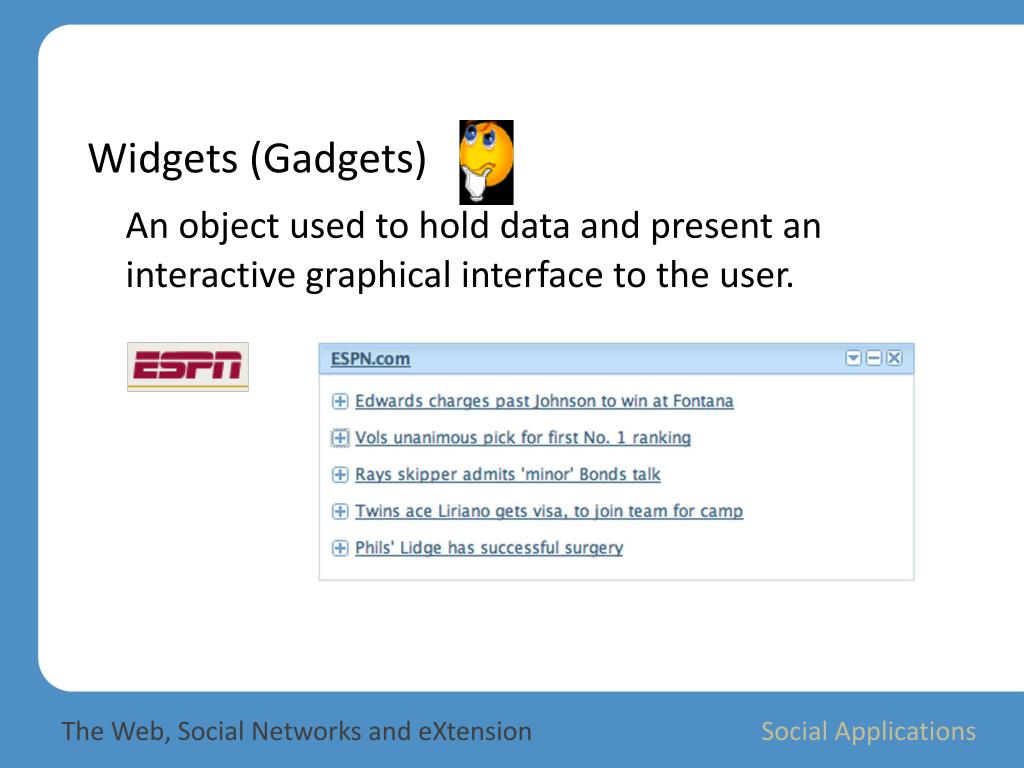 Widgets (Gadgets)

An object used to hold data and present an interactive graphical interface to the user.

ESPN

ESPN.com

Edwards charges past Johnson to win at Fontana

Vols unanimous pick for first No. 1 ranking

Rays skipper admits 'minor' Bonds talk

Twins ace Liriano gets visa, to join team for camp

Phils' Lidge has successful surgery

The Web, Social Networks and eXtension

Social Applications